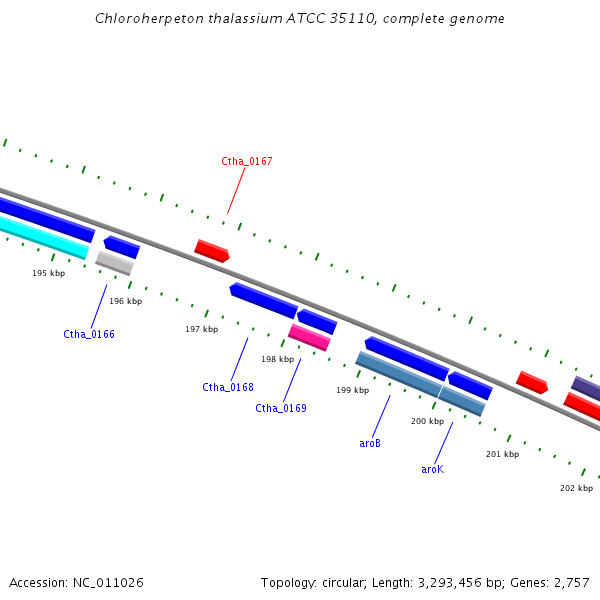 Chloroherpeton thalassium ATCC 35110, complete genome

Ctha_0167

195 kbp

196 kbp

Ctha_0166

197 kbp

198 kbp

Ctha_0168

Ctha_0169

199 kbp

200 kbp

aroB

aroK

201 kbp

202 kbp

Accession: NC_011026

Topology: circular; Length: 3,293,456 bp; Genes: 2,757